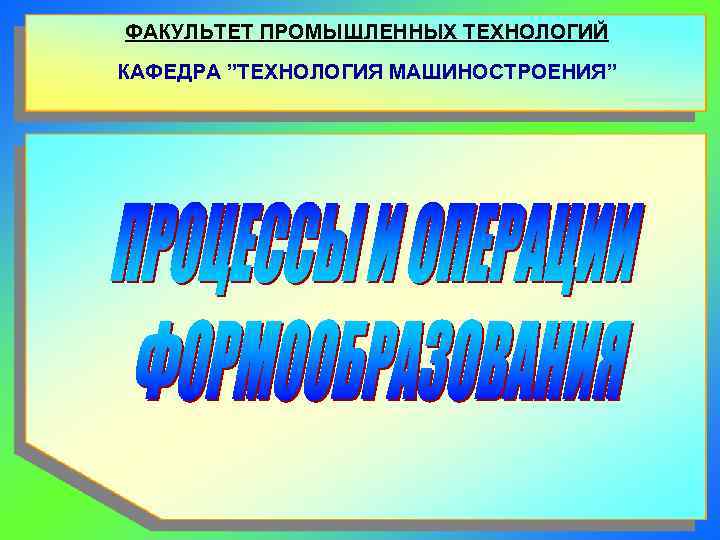 ФАКУЛЬТЕТ ПРОМЫШЛЕННЫХ ТЕХНОЛОГИЙ

КАФЕДРА ”ТЕХНОЛОГИЯ МАШИНОСТРОЕНИЯ”

ПРОЦЕССЫ И ОПЕРАЦИИ ФОРМООБРАЗОВАНИЯ